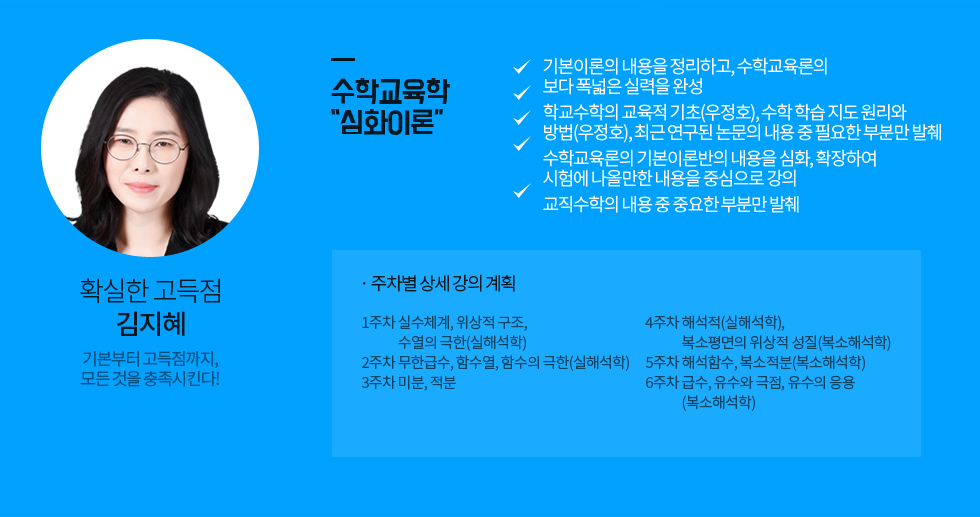 확실한 고득점
김지혜

기본부터 고득점까지,
모든 것을 충족시킨다!

수학교육학
"심화이론"

기본이론의 내용을 정리하고, 수학교육론의 보다 폭넓은 실력을 완성

학교수학의 교육적 기초(우정호), 수학 학습 지도 원리와 방법(우정호), 최근 연구된 논문의 내용 중 필요한 부분만 발췌

수학교육론의 기본이론반의 내용을 심화, 확장하여 시험에 나올만한 내용을 중심으로 강의

교직수학의 내용 중 중요한 부분만 발췌

· 주차별 상세 강의 계획

1주차 실수체계, 위상적 구조,
수열의 극한(실해석학)
2주차 무한급수, 함수열, 함수의 극한(실해석학)
3주차 미분, 적분

4주차 해석적(실해석학),
복소평면의 위상적 성질(복소해석학)
5주차 해석함수, 복소적분(복소해석학)
6주차 급수, 유수와 극점, 유수의 응용
(복소해석학)